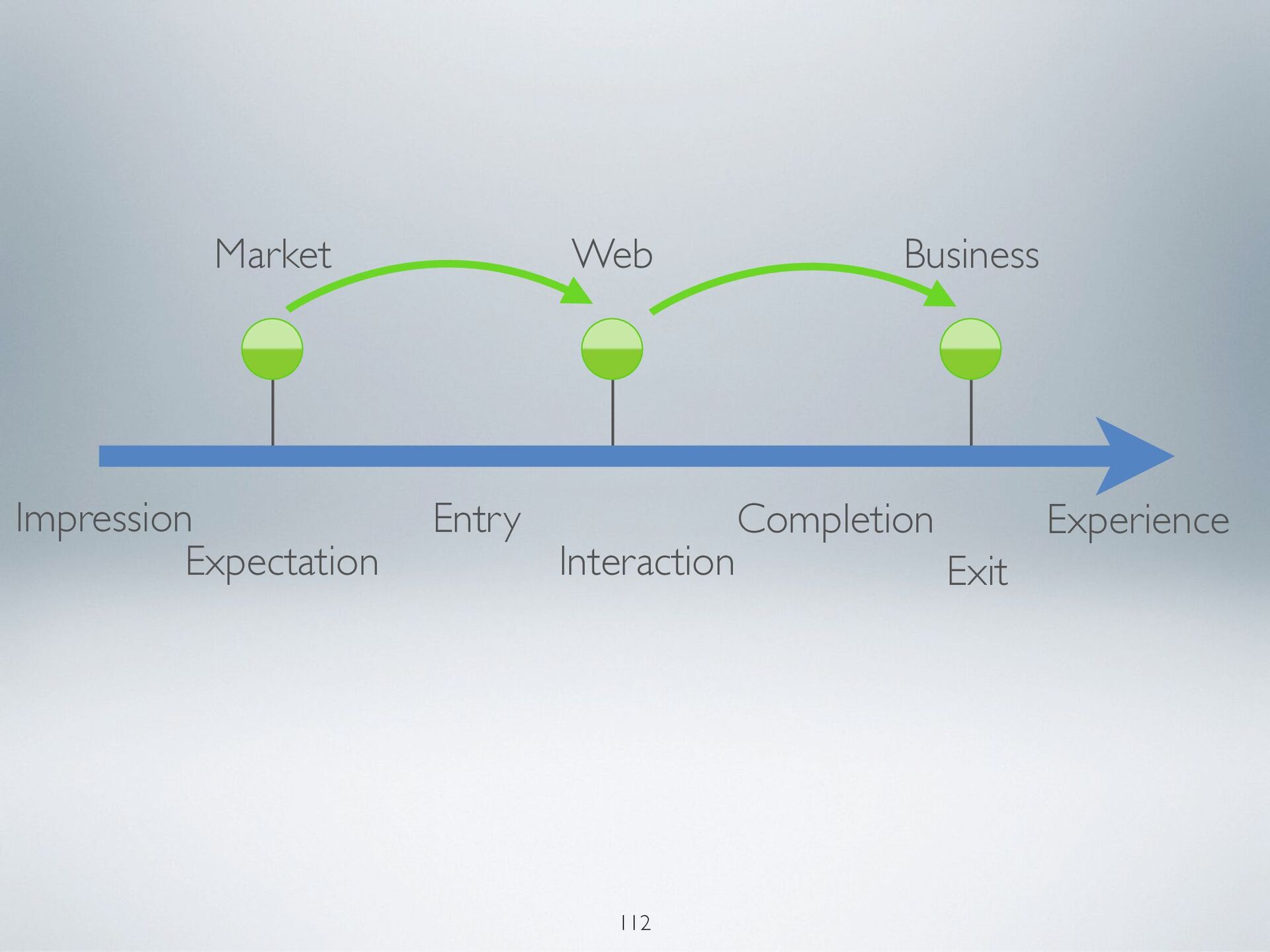 Market

Web

Business

Impression

Expectation

Entry

Interaction

Completion

Exit

Experience

112